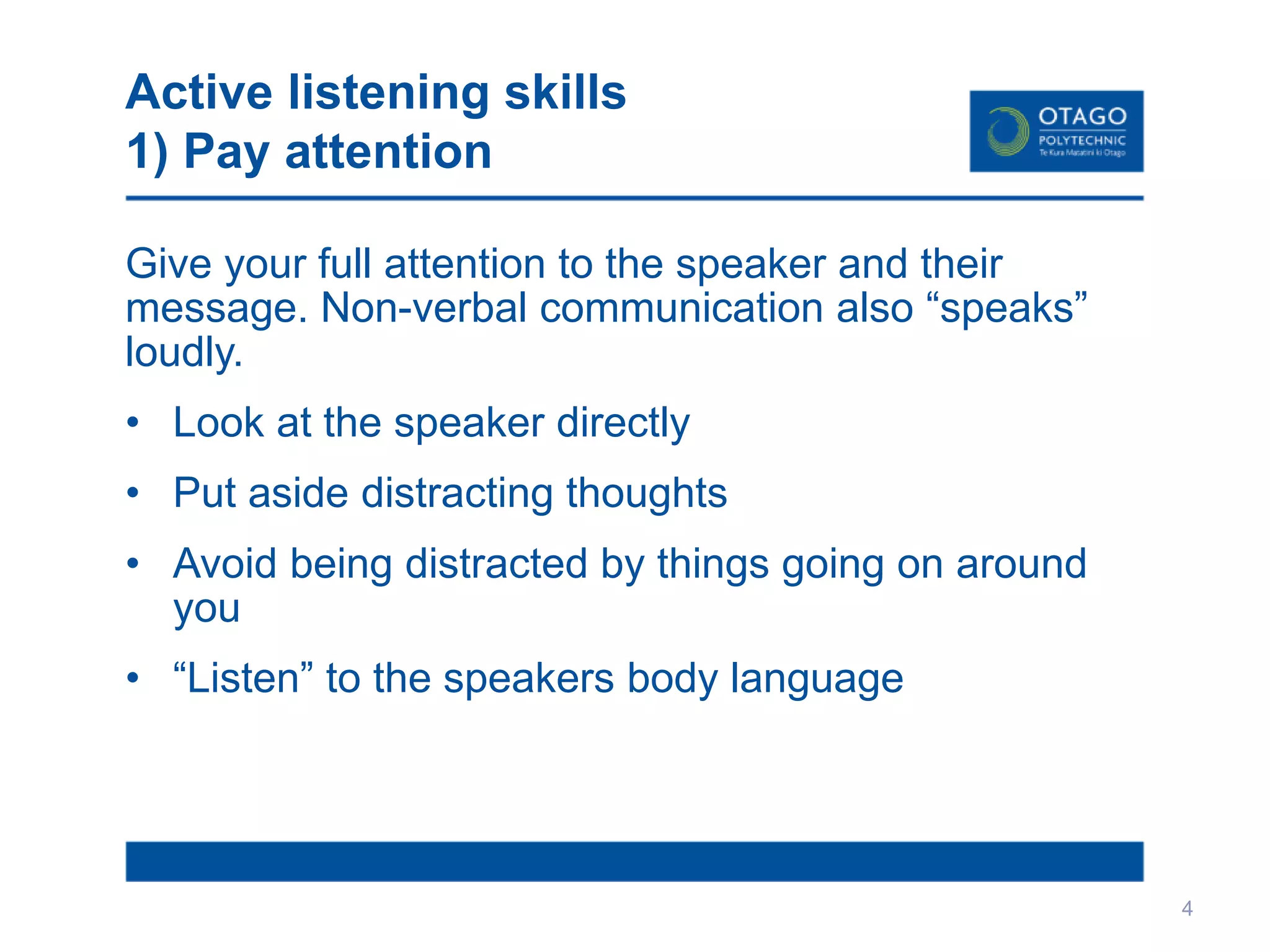 Active listening skills
1) Pay attention

OTAGO
POLYTECHNIC
Te Kura Matatini ki Otago

Give your full attention to the speaker and their message. Non-verbal communication also “speaks” loudly.

• Look at the speaker directly
• Put aside distracting thoughts
• Avoid being distracted by things going on around you
• “Listen” to the speakers body language

4